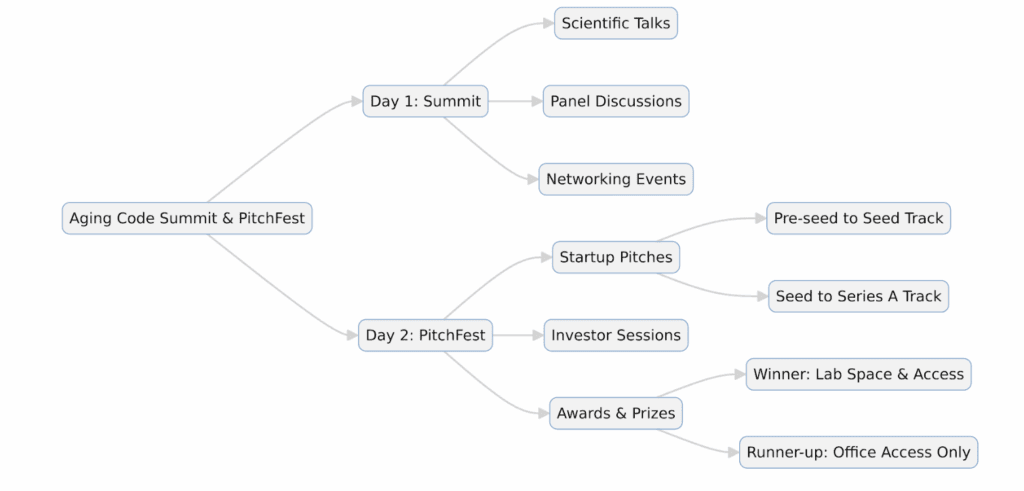 Aging Code Summit & PitchFest

Day 1: Summit

Scientific Talks

Panel Discussions

Networking Events

Day 2: PitchFest

Startup Pitches

Pre-seed to Seed Track

Seed to Series A Track

Investor Sessions

Awards & Prizes

Winner: Lab Space & Access

Runner-up: Office Access Only